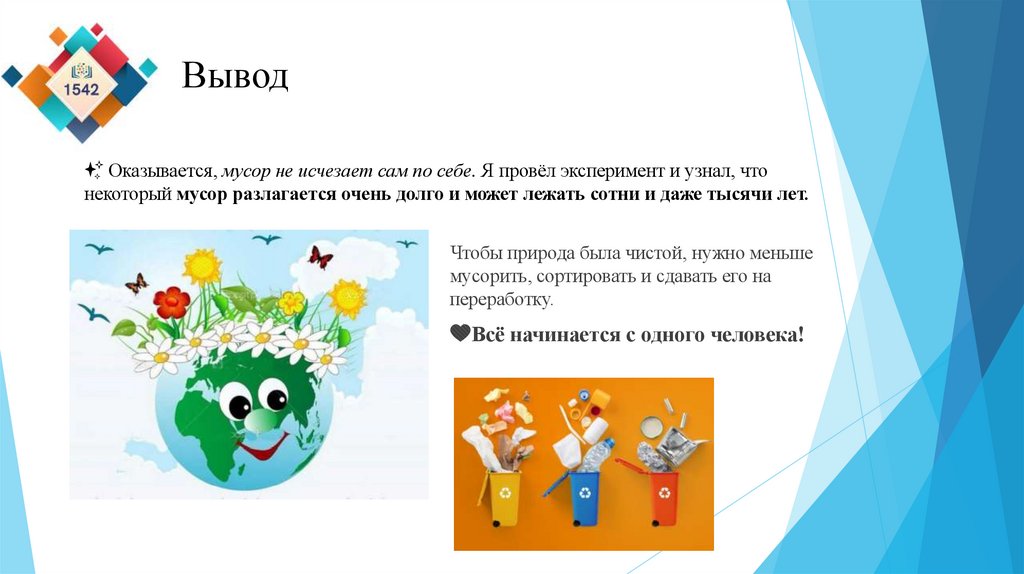 1542

Вывод

✨ Оказывается, мусор не исчезает сам по себе. Я провёл эксперимент и узнал, что некоторый мусор разлагается очень долго и может лежать сотни и даже тысячи лет.

Чтобы природа была чистой, нужно меньше мусорить, сортировать и сдавать его на переработку.

🖤Всё начинается с одного человека!